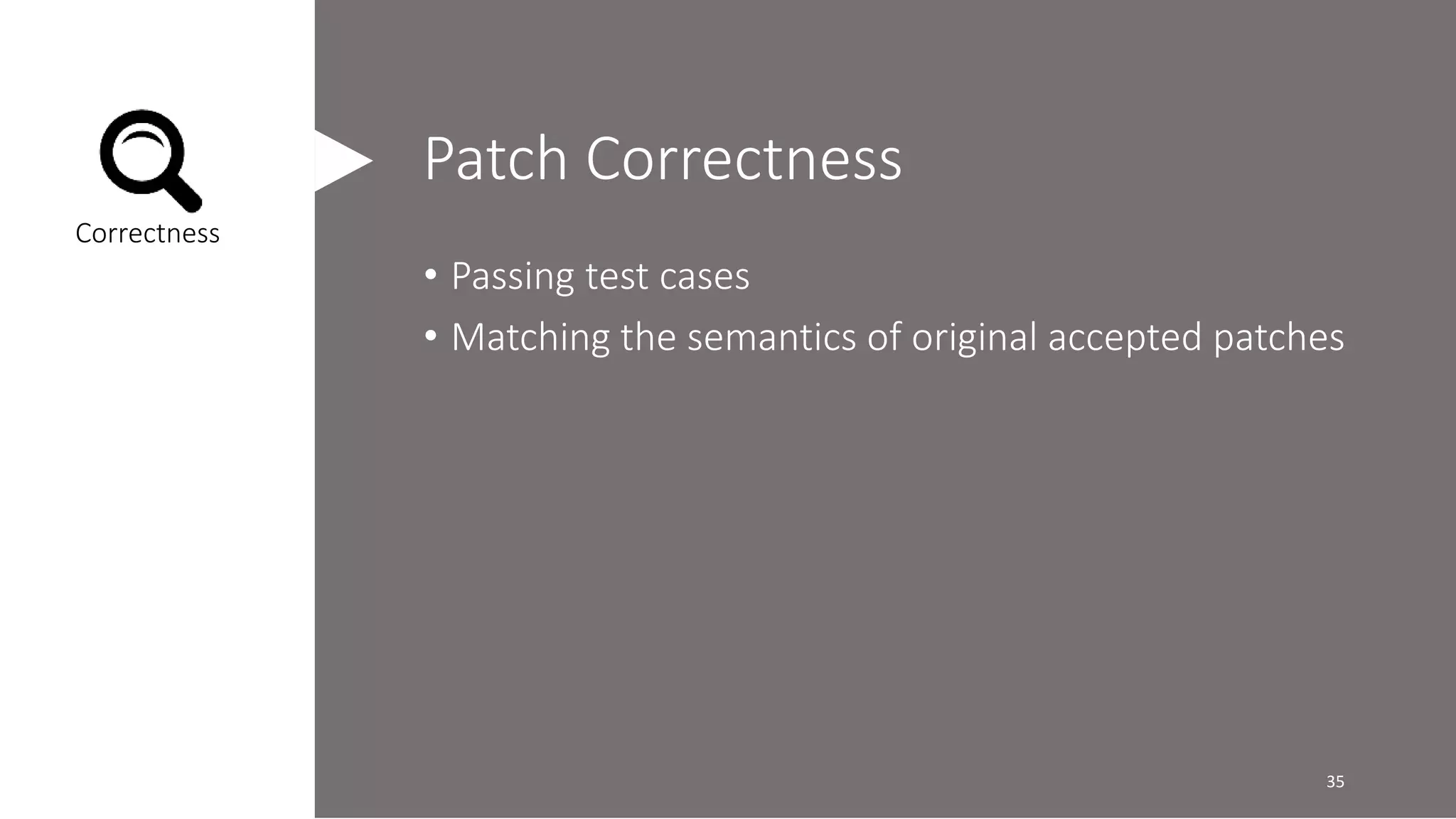 Correctness

Patch Correctness

• Passing test cases
• Matching the semantics of original accepted patches

35